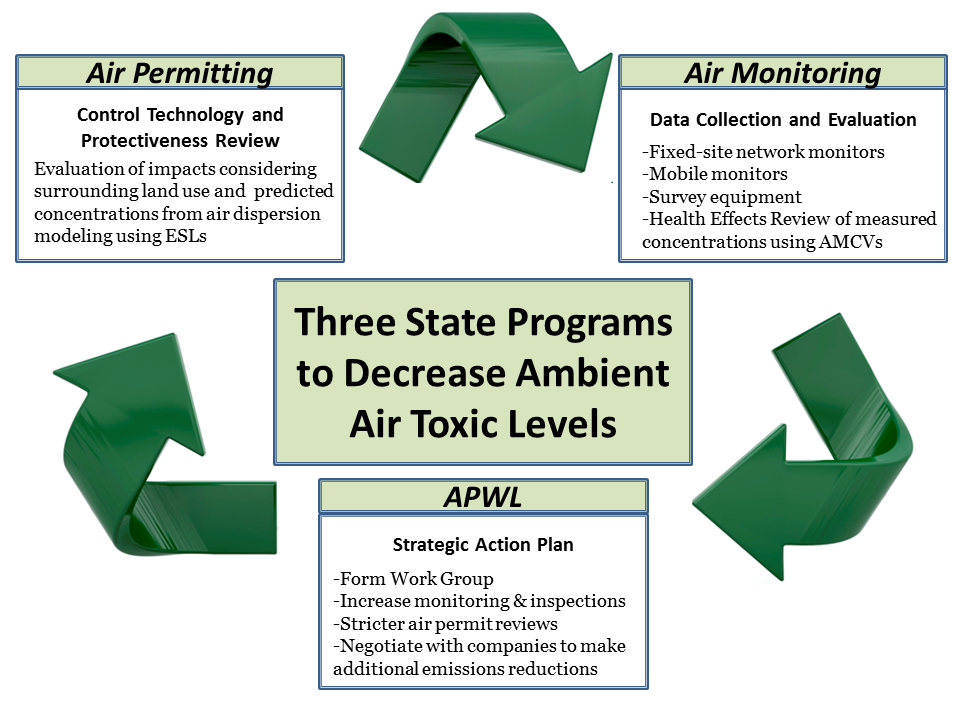 Air Permitting

Control Technology and Protectiveness Review

Evaluation of impacts considering surrounding land use and predicted concentrations from air dispersion modeling using ESLs

Air Monitoring

Data Collection and Evaluation

-Fixed-site network monitors
-Mobile monitors
-Survey equipment
-Health Effects Review of measured concentrations using AMCVs

Three State Programs to Decrease Ambient Air Toxic Levels

APWL

Strategic Action Plan

-Form Work Group
-Increase monitoring & inspections
-Stricter air permit reviews
-Negotiate with companies to make additional emissions reductions